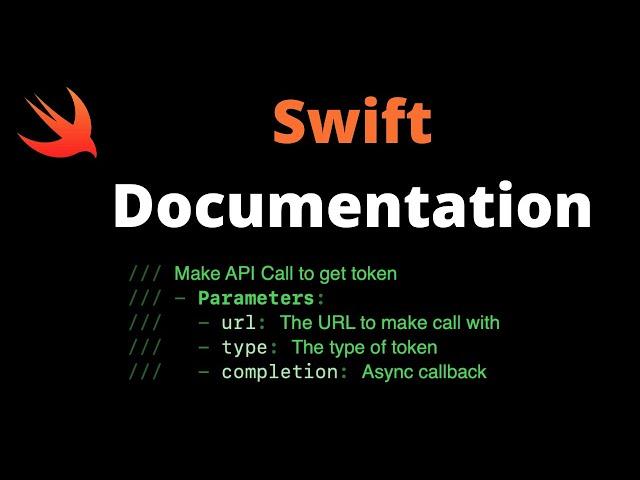 Swift
Documentation

/// Make API Call to get token
/// - Parameters:
///   - url: The URL to make call with
///   - type: The type of token
///   - completion: Async callback